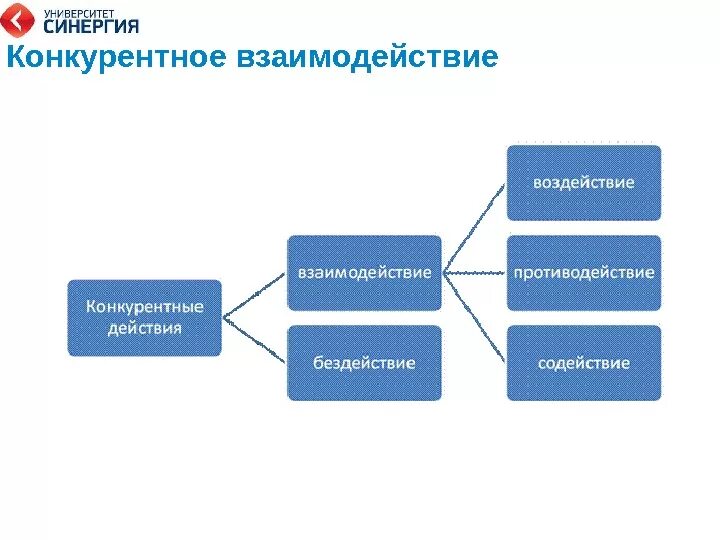 УНИВЕРСИТЕТ
СИНЕРГИЯ

Конкурентное взаимодействие

Конкурентные действия

взаимодействие

бездействие

воздействие

противодействие

содействие